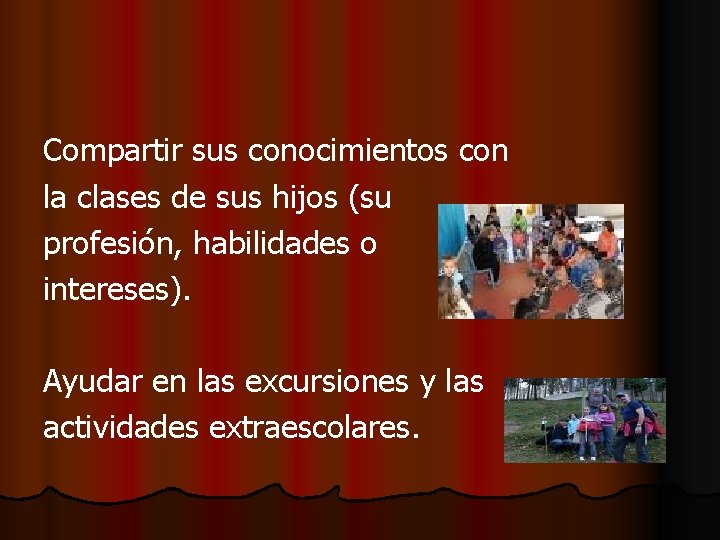 Compartir sus conocimientos con la clases de sus hijos (su profesión, habilidades o intereses).

Ayudar en las excursiones y las actividades extraescolares.